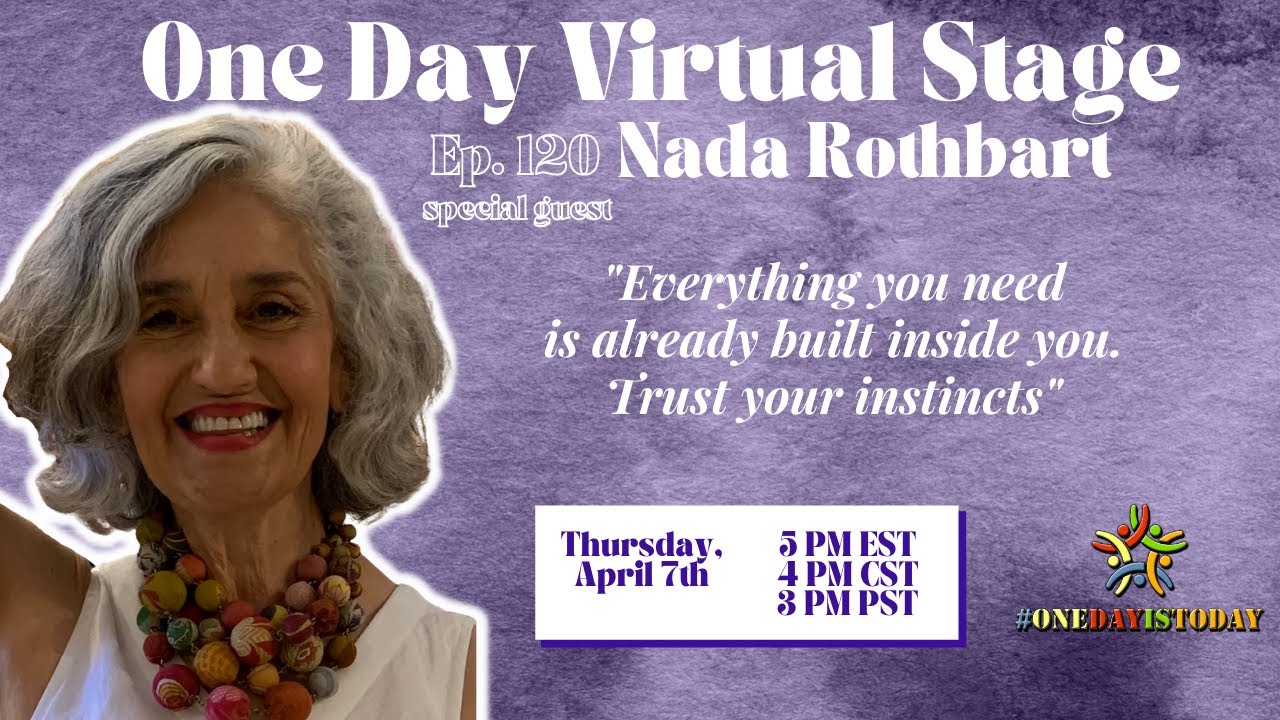 One Day Virtual Stage

Ep. 120 Nada Rothbart
special guest

"Everything you need is already built inside you. Trust your instincts"

Thursday, April 7th

5 PM EST
4 PM CST
3 PM PST

#ONEDAYISTODAY